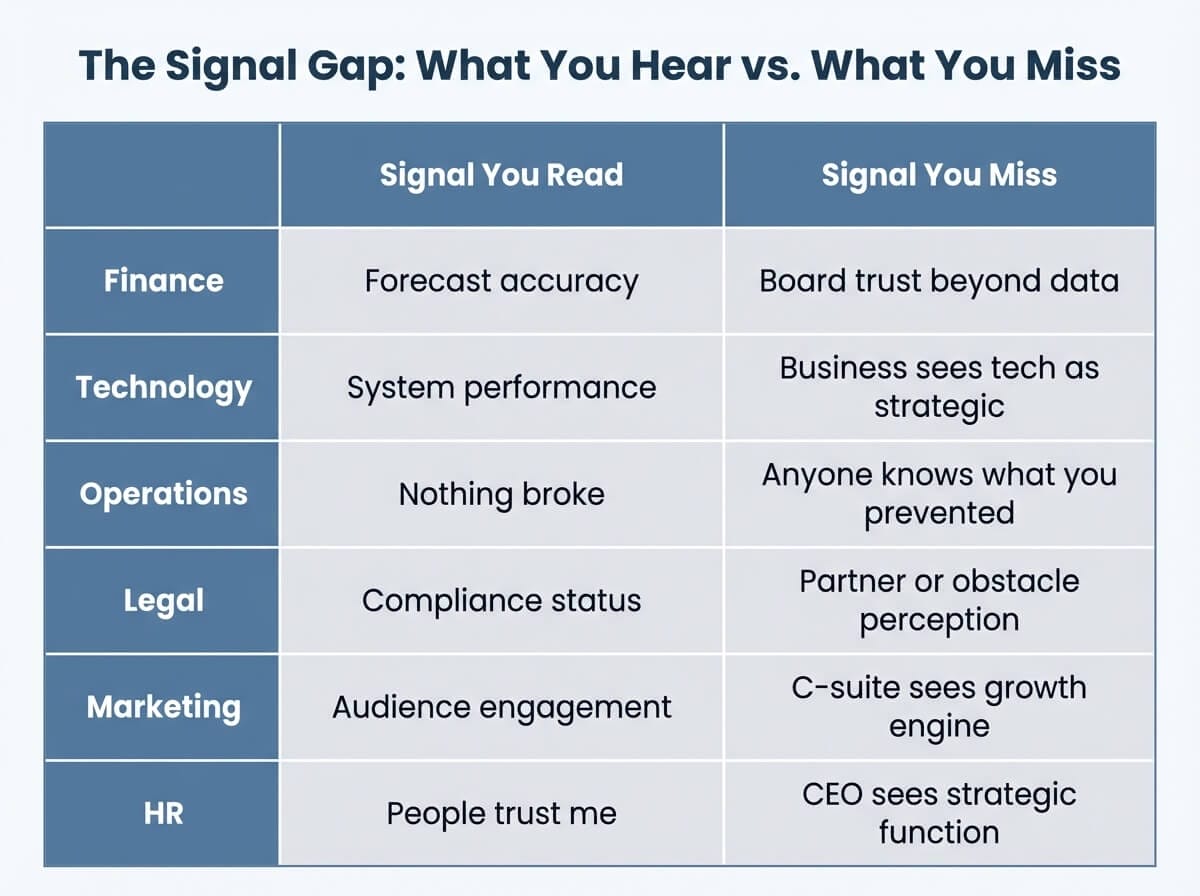 The Signal Gap: What You Hear vs. What You Miss

| | Signal You Read | Signal You Miss |
|---|---|---|
| Finance | Forecast accuracy | Board trust beyond data |
| Technology | System performance | Business sees tech as strategic |
| Operations | Nothing broke | Anyone knows what you prevented |
| Legal | Compliance status | Partner or obstacle perception |
| Marketing | Audience engagement | C-suite sees growth engine |
| HR | People trust me | CEO sees strategic function |